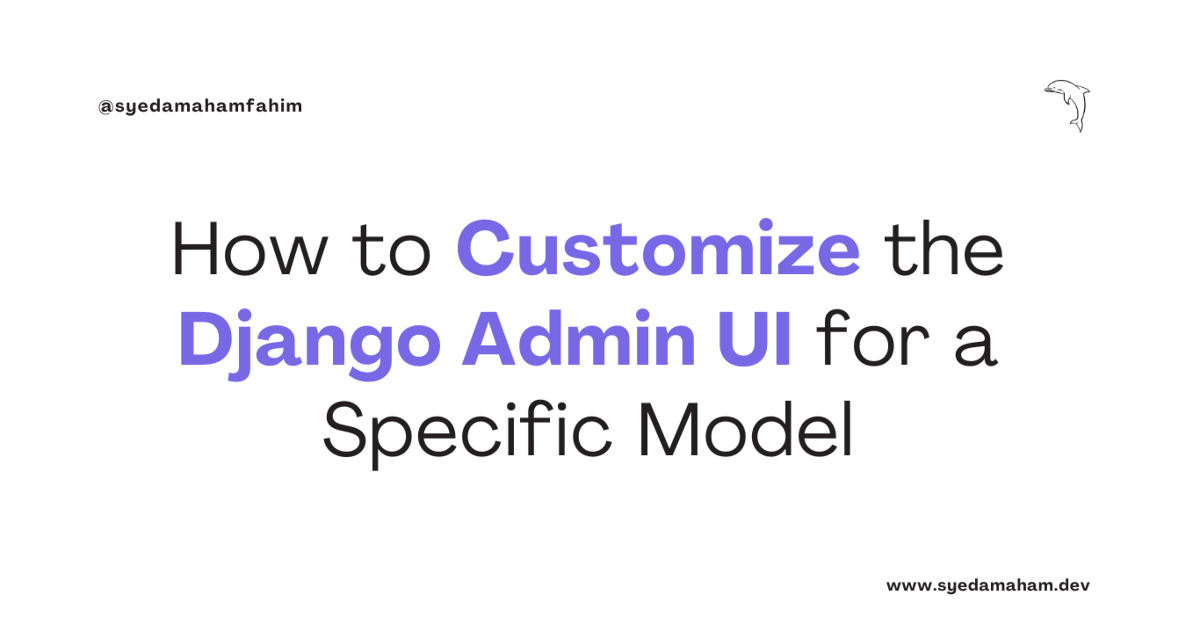 @syedamahamfahim

How to Customize the Django Admin UI for a Specific Model

www.syedamaham.dev